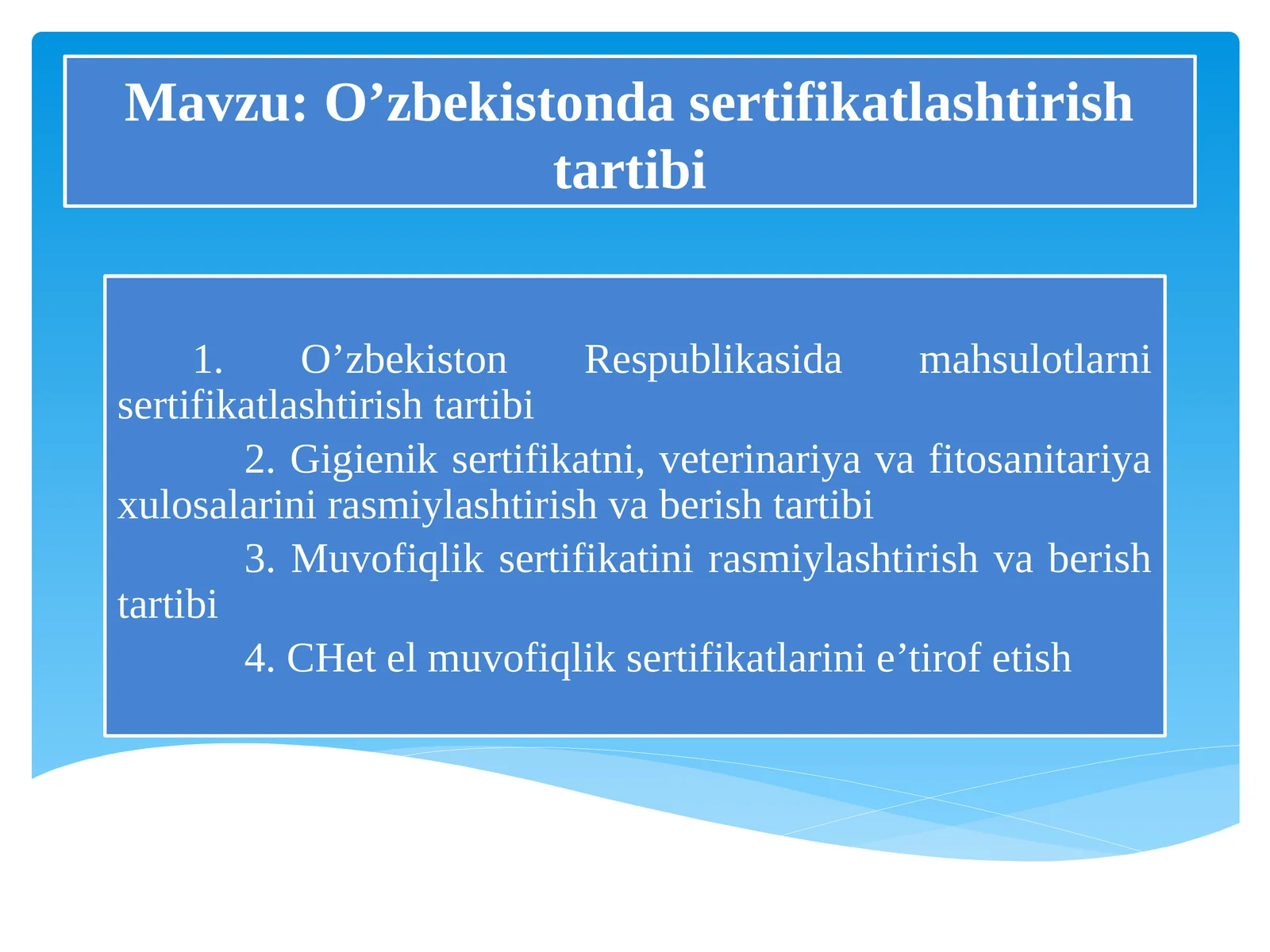 Mavzu: O’zbekistonda sertifikatlashtirish tartibi

1. O’zbekiston Respublikasida mahsulotlarni sertifikatlashtirish tartibi

2. Gigienik sertifikatni, veterinariya va fitosanitariya xulosalarini rasmiylashtirish va berish tartibi

3. Muvofiqlik sertifikatini rasmiylashtirish va berish tartibi

4. CHet el muvofiqlik sertifikatlarini e’tirof etish